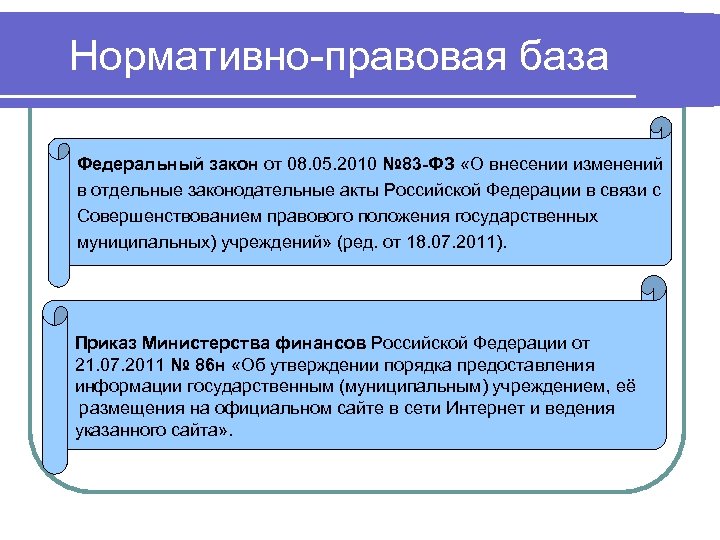 Нормативно-правовая база

Федеральный закон от 08.05.2010 №83-ФЗ «О внесении изменений в отдельные законодательные акты Российской Федерации в связи с Совершенствованием правового положения государственных муниципальных) учреждений» (ред. от 18.07.2011).

Приказ Министерства финансов Российской Федерации от 21.07.2011 № 86н «Об утверждении порядка предоставления информации государственным (муниципальным) учреждением, её размещения на официальном сайте в сети Интернет и ведения указанного сайта».